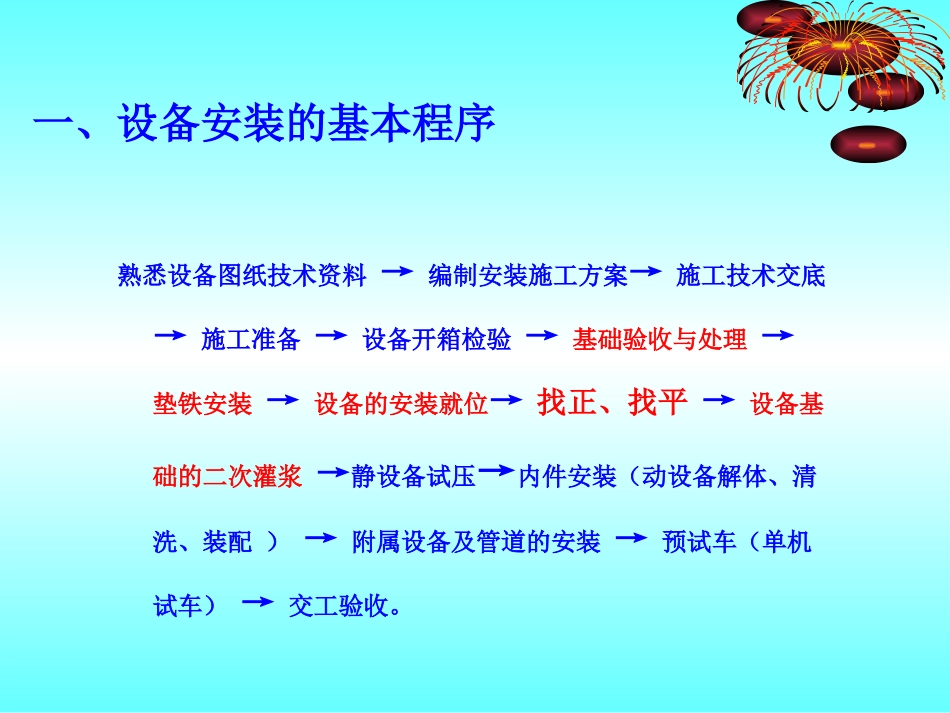 一、设备安装的基本程序

熟悉设备图纸技术资料 → 编制安装施工方案→ 施工技术交底 → 施工准备 → 设备开箱检验 → 基础验收与处理 → 垫铁安装 → 设备的安装就位→ 找正、找平 → 设备基础的二次灌浆 →静设备试压→内件安装（动设备解体、清洗、装配 ） → 附属设备及管道的安装 → 预试车（单机试车） → 交工验收。